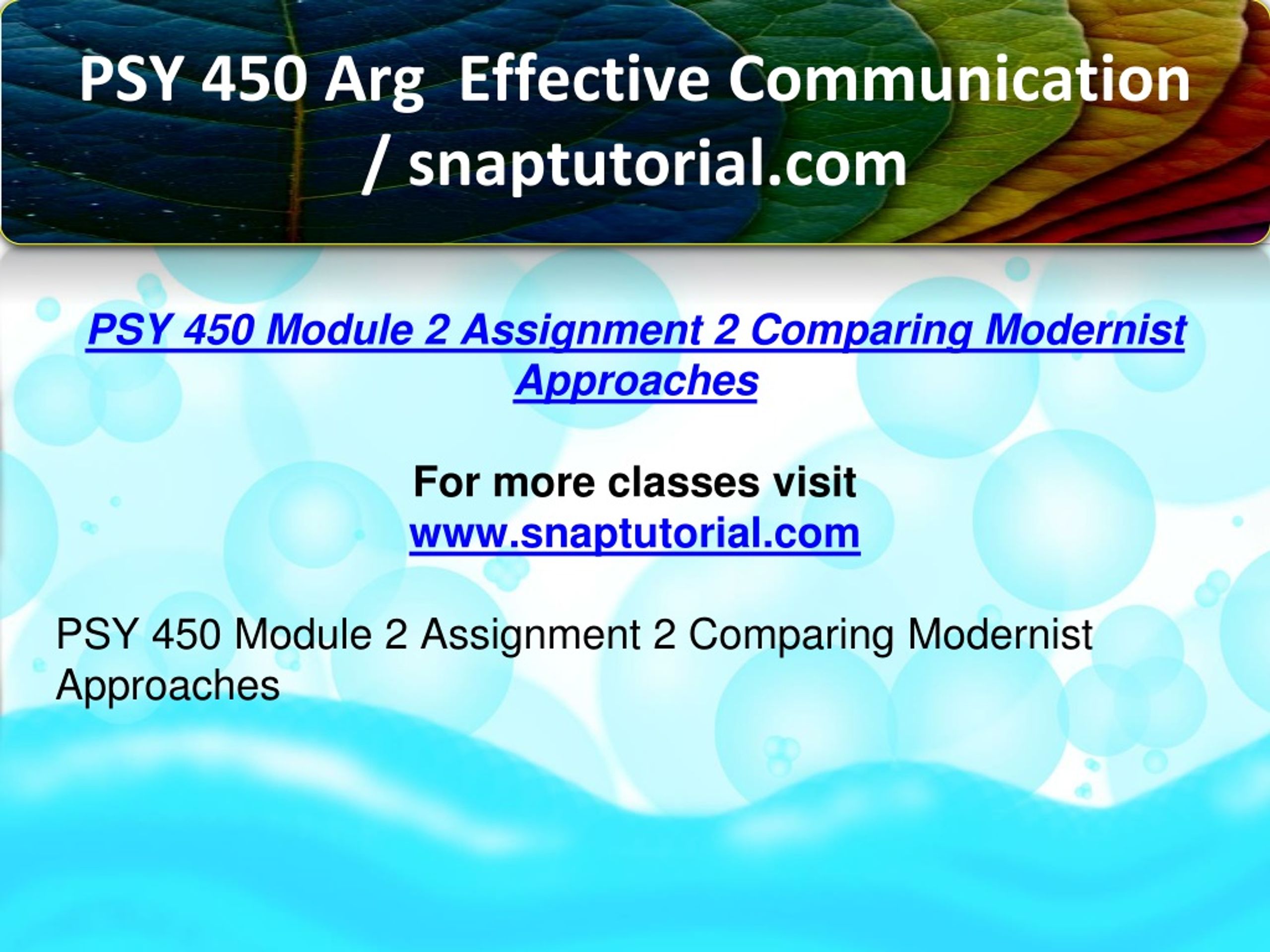 PSY 450 Arg  Effective Communication / snaptutorial.com

PSY 450 Module 2 Assignment 2 Comparing Modernist Approaches

For more classes visit
www.snaptutorial.com

PSY 450 Module 2 Assignment 2 Comparing Modernist Approaches